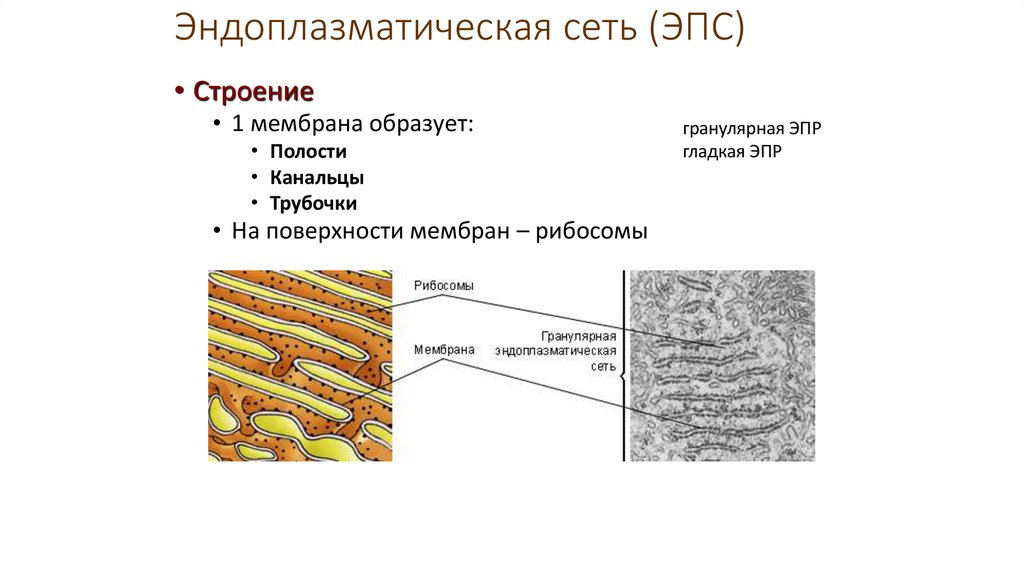 Эндоплазматическая сеть (ЭПС)

• Строение
• 1 мембрана образует:
• Полости
• Канальцы
• Трубочки
• На поверхности мембран – рибосомы

гранулярная ЭПР
гладкая ЭПР

Рибосомы
Мембрана
Гранулярная эндоплазматическая сеть